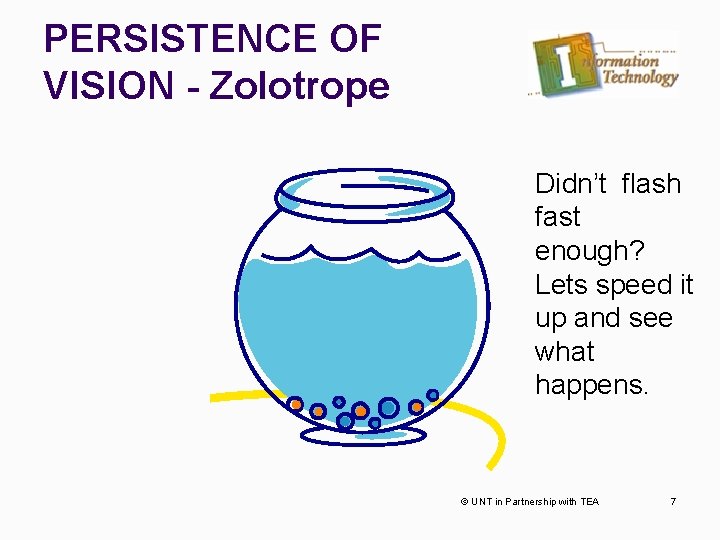 PERSISTENCE OF VISION - Zolotrope

Information Technology

Didn't flash fast enough? Lets speed it up and see what happens.

© UNT in Partnership with TEA

7